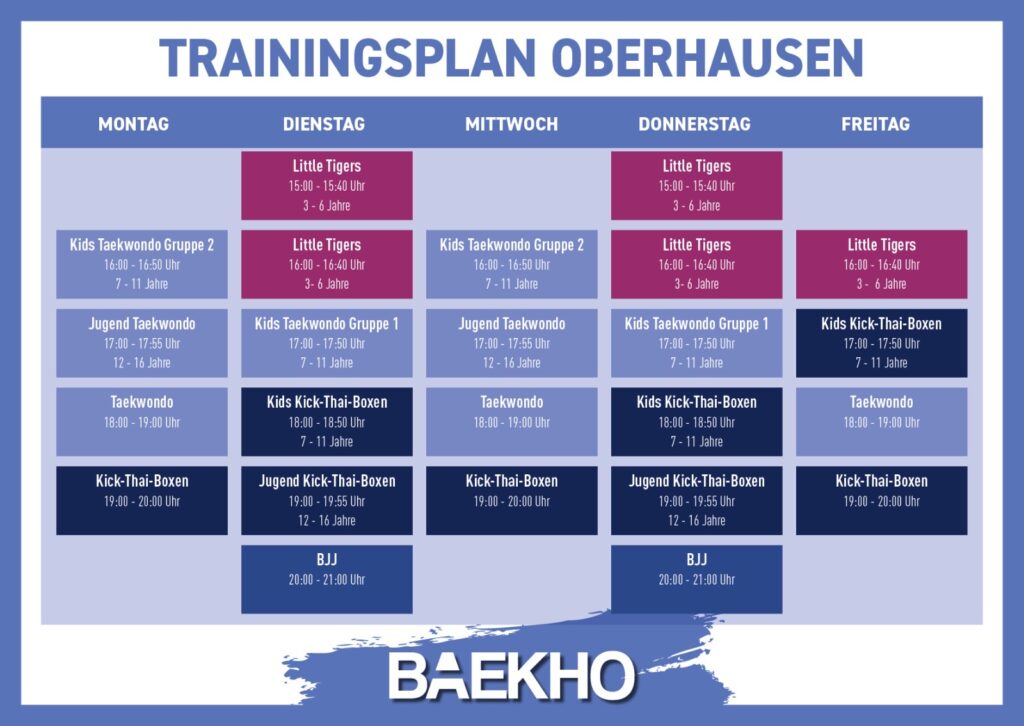 TRAININGSPLAN OBERHAUSEN

| MONTAG | DIENSTAG | MITTWOCH | DONNERSTAG | FREITAG |
|---|---|---|---|---|
| | Little Tigers 15:00 - 15:40 Uhr 3 - 6 Jahre | | Little Tigers 15:00 - 15:40 Uhr 3 - 6 Jahre | |
| Kids Taekwondo Gruppe 2 16:00 - 16:50 Uhr 7 - 11 Jahre | Little Tigers 16:00 - 16:40 Uhr 3- 6 Jahre | Kids Taekwondo Gruppe 2 16:00 - 16:50 Uhr 7 - 11 Jahre | Little Tigers 16:00 - 16:40 Uhr 3- 6 Jahre | Little Tigers 16:00 - 16:40 Uhr 3 - 6 Jahre |
| Jugend Taekwondo 17:00 - 17:55 Uhr 12 - 16 Jahre | Kids Taekwondo Gruppe 1 17:00 - 17:50 Uhr 7 - 11 Jahre | Jugend Taekwondo 17:00 - 17:55 Uhr 12 - 16 Jahre | Kids Taekwondo Gruppe 1 17:00 - 17:50 Uhr 7 - 11 Jahre | Kids Kick-Thai-Boxen 17:00 - 17:50 Uhr 7 - 11 Jahre |
| Taekwondo 18:00 - 19:00 Uhr | Kids Kick-Thai-Boxen 18:00 - 18:50 Uhr 7 - 11 Jahre | Taekwondo 18:00 - 19:00 Uhr | Kids Kick-Thai-Boxen 18:00 - 18:50 Uhr 7 - 11 Jahre | Taekwondo 18:00 - 19:00 Uhr |
| Kick-Thai-Boxen 19:00 - 20:00 Uhr | Jugend Kick-Thai-Boxen 19:00 - 19:55 Uhr 12 - 16 Jahre | Kick-Thai-Boxen 19:00 - 20:00 Uhr | Jugend Kick-Thai-Boxen 19:00 - 19:55 Uhr 12 - 16 Jahre | Kick-Thai-Boxen 19:00 - 20:00 Uhr |
| | BJJ 20:00 - 21:00 Uhr | | BJJ 20:00 - 21:00 Uhr | |

BAEKHO